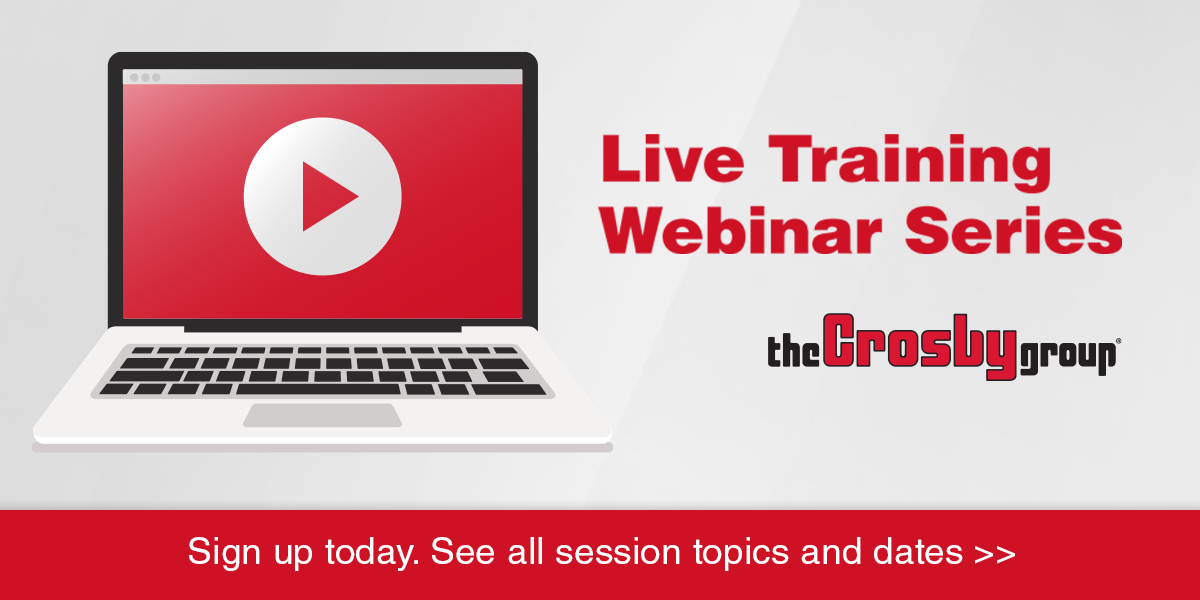 Live Training Webinar Series

the Crosby group®

Sign up today. See all session topics and dates >>